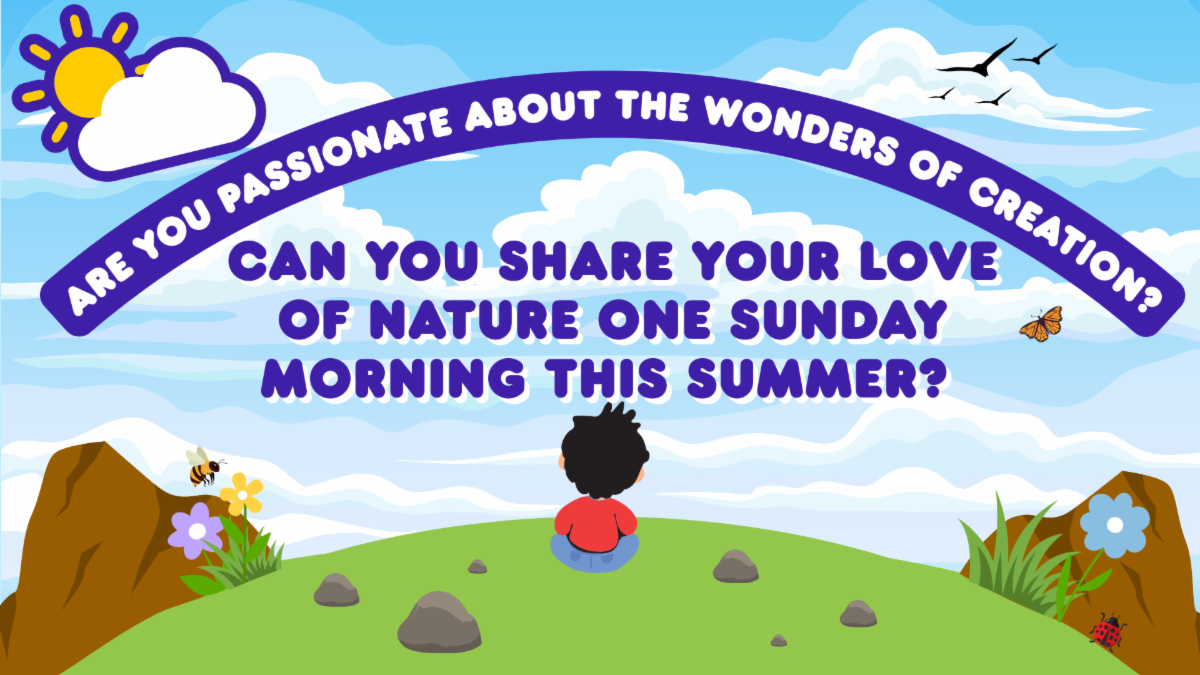 ARE YOU PASSIONATE ABOUT THE WONDERS OF CREATION?

CAN YOU SHARE YOUR LOVE OF NATURE ONE SUNDAY MORNING THIS SUMMER?